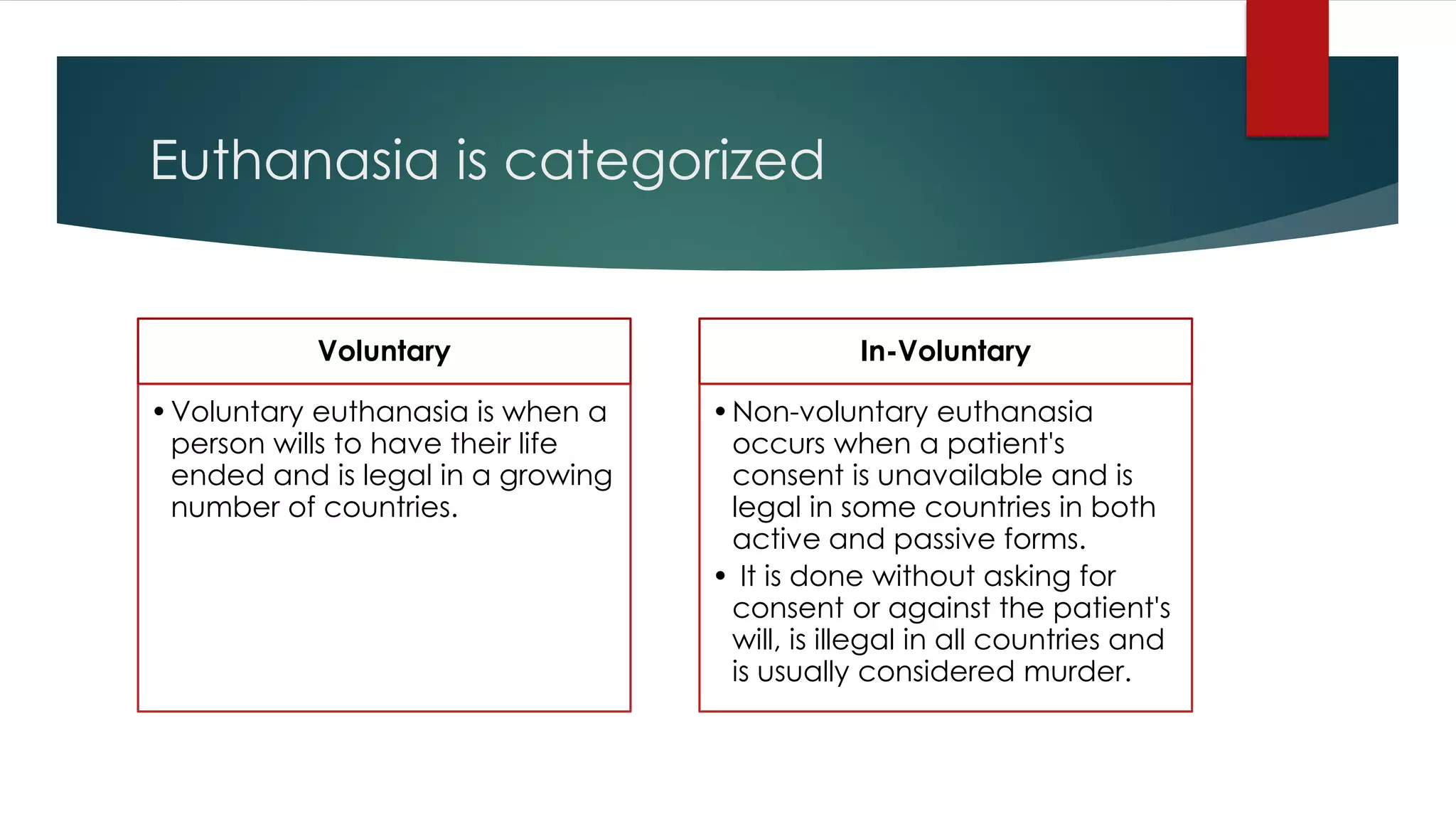 Euthanasia is categorized

Voluntary

• Voluntary euthanasia is when a person wills to have their life ended and is legal in a growing number of countries.

In-Voluntary

• Non-voluntary euthanasia occurs when a patient's consent is unavailable and is legal in some countries in both active and passive forms.

• It is done without asking for consent or against the patient's will, is illegal in all countries and is usually considered murder.